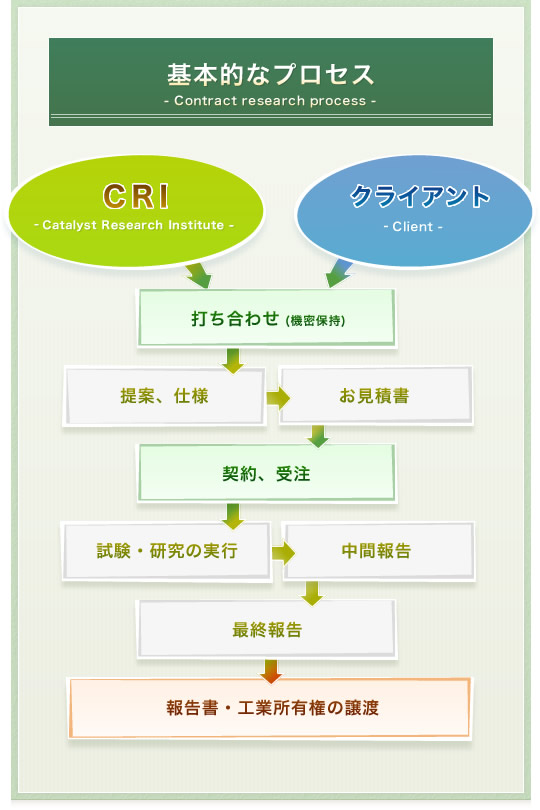 基本的なプロセス
- Contract research process -

CRI
- Catalyst Research Institute -

クライアント
- Client -

打ち合わせ (機密保持)

提案、仕様

お見積書

契約、受注

試験・研究の実行

中間報告

最終報告

報告書・工業所有権の譲渡